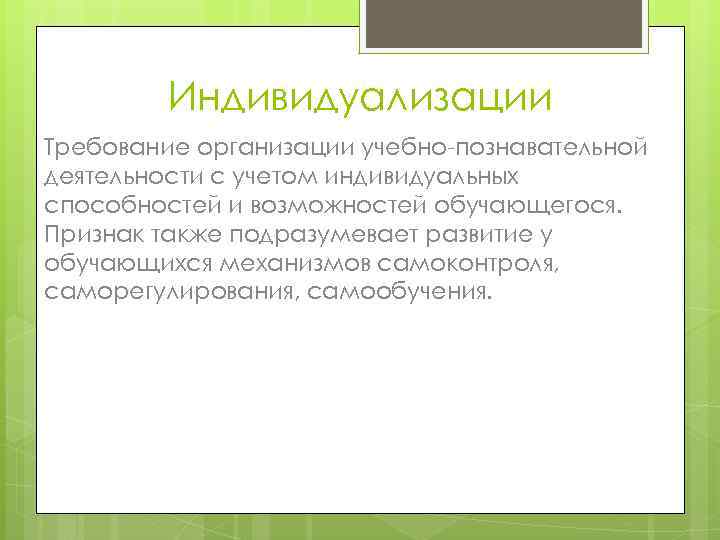 Индивидуализации

Требование организации учебно-познавательной деятельности с учетом индивидуальных способностей и возможностей обучающегося. Признак также подразумевает развитие у обучающихся механизмов самоконтроля, саморегулирования, самообучения.